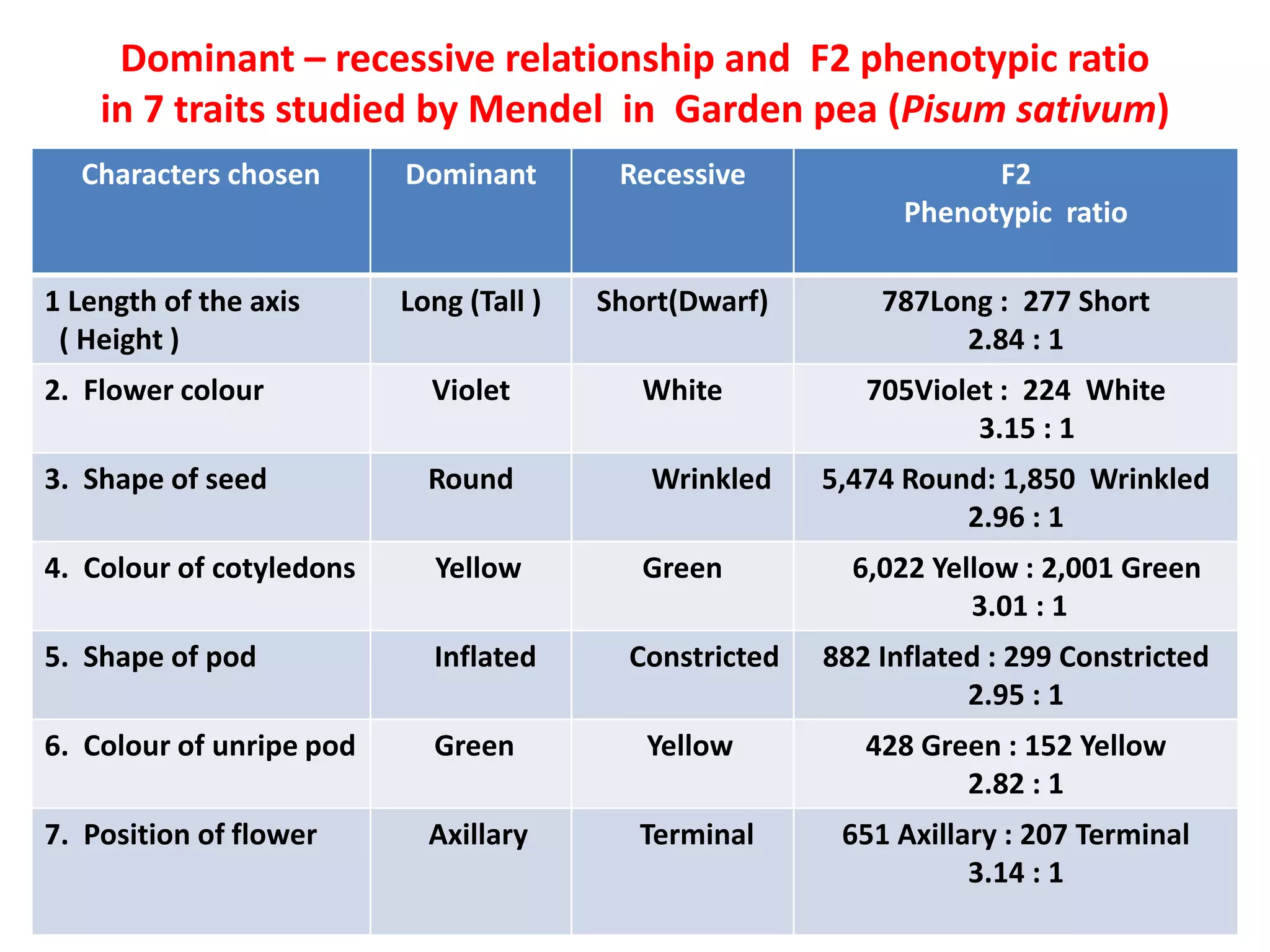 Dominant – recessive relationship and F2 phenotypic ratio in 7 traits studied by Mendel in Garden pea (Pisum sativum)

| Characters chosen | Dominant | Recessive | F2 Phenotypic ratio |
|---|---|---|---|
| 1 Length of the axis ( Height ) | Long (Tall ) | Short(Dwarf) | 787Long : 277 Short 2.84 : 1 |
| 2. Flower colour | Violet | White | 705Violet : 224 White 3.15 : 1 |
| 3. Shape of seed | Round | Wrinkled | 5,474 Round: 1,850 Wrinkled 2.96 : 1 |
| 4. Colour of cotyledons | Yellow | Green | 6,022 Yellow : 2,001 Green 3.01 : 1 |
| 5. Shape of pod | Inflated | Constricted | 882 Inflated : 299 Constricted 2.95 : 1 |
| 6. Colour of unripe pod | Green | Yellow | 428 Green : 152 Yellow 2.82 : 1 |
| 7. Position of flower | Axillary | Terminal | 651 Axillary : 207 Terminal 3.14 : 1 |